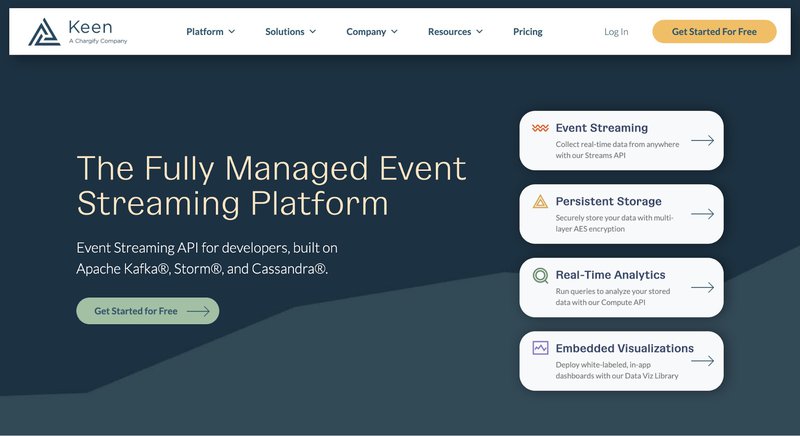 Keen
A Chargify Company

Platform Solutions Company Resources Pricing Log In Get Started For Free

The Fully Managed Event Streaming Platform

Event Streaming API for developers, built on Apache Kafka®, Storm®, and Cassandra®.

Get Started for Free

Event Streaming
Collect real-time data from anywhere with our Streams API

Persistent Storage
Securely store your data with multi-layer AES encryption

Real-Time Analytics
Run queries to analyze your stored data with our Compute API

Embedded Visualizations
Deploy white-labeled, in-app dashboards with our Data Viz Library